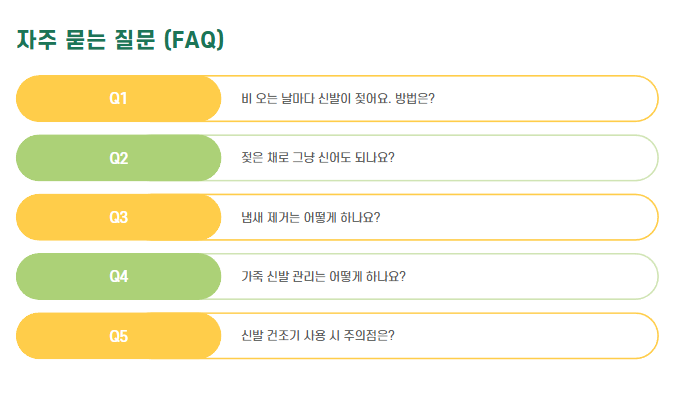 자주 묻는 질문 (FAQ)

Q1

비 오는 날마다 신발이 젖어요. 방법은?

Q2

젖은 채로 그냥 신어도 되나요?

Q3

냄새 제거는 어떻게 하나요?

Q4

가죽 신발 관리는 어떻게 하나요?

Q5

신발 건조기 사용 시 주의점은?